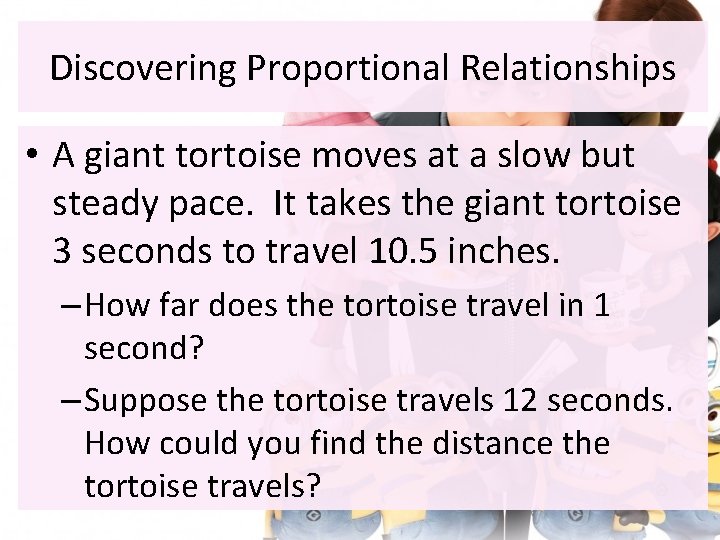 Discovering Proportional Relationships

• A giant tortoise moves at a slow but steady pace. It takes the giant tortoise 3 seconds to travel 10.5 inches.

– How far does the tortoise travel in 1 second?

– Suppose the tortoise travels 12 seconds. How could you find the distance the tortoise travels?